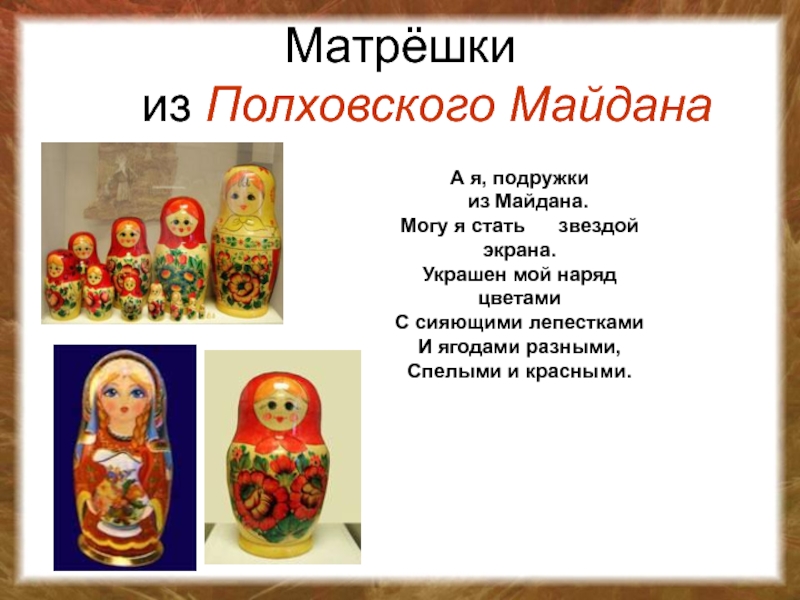 Матрёшки
из Полховского Майдана

А я, подружки
из Майдана.
Могу я стать звездой
экрана.
Украшен мой наряд
цветами
С сияющими лепестками
И ягодами разными,
Спелыми и красными.